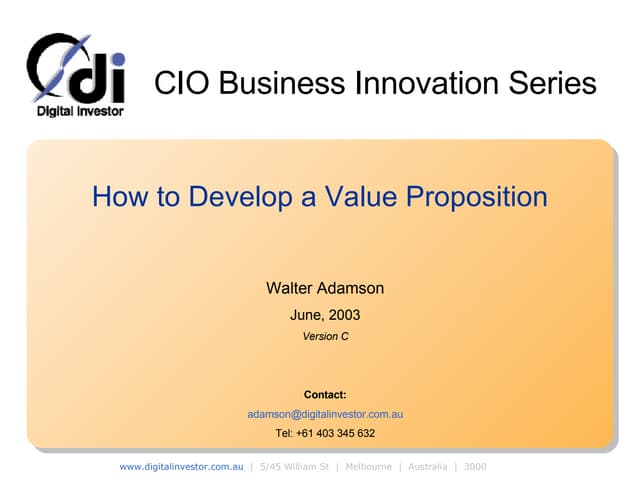 di
Digital Investor

CIO Business Innovation Series

How to Develop a Value Proposition

Walter Adamson
June, 2003
Version C

Contact:
adamson@digitalinvestor.com.au
Tel: +61 403 345 632

www.digitalinvestor.com.au | 5/45 William St | Melbourne | Australia | 3000